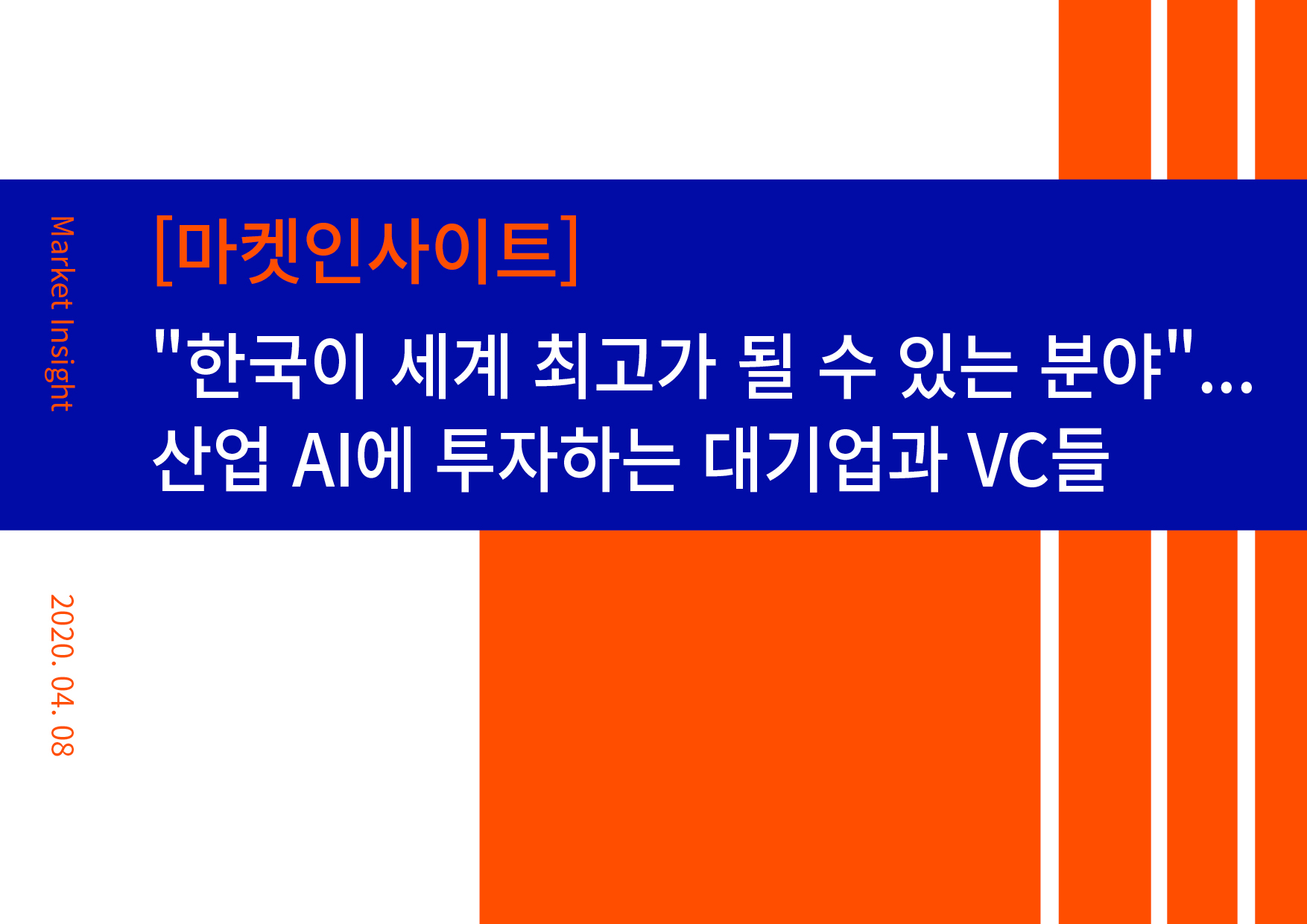 Market Insight

[마켓인사이트]

"한국이 세계 최고가 될 수 있는 분야"...
산업 AI에 투자하는 대기업과 VC들

2020. 04. 08